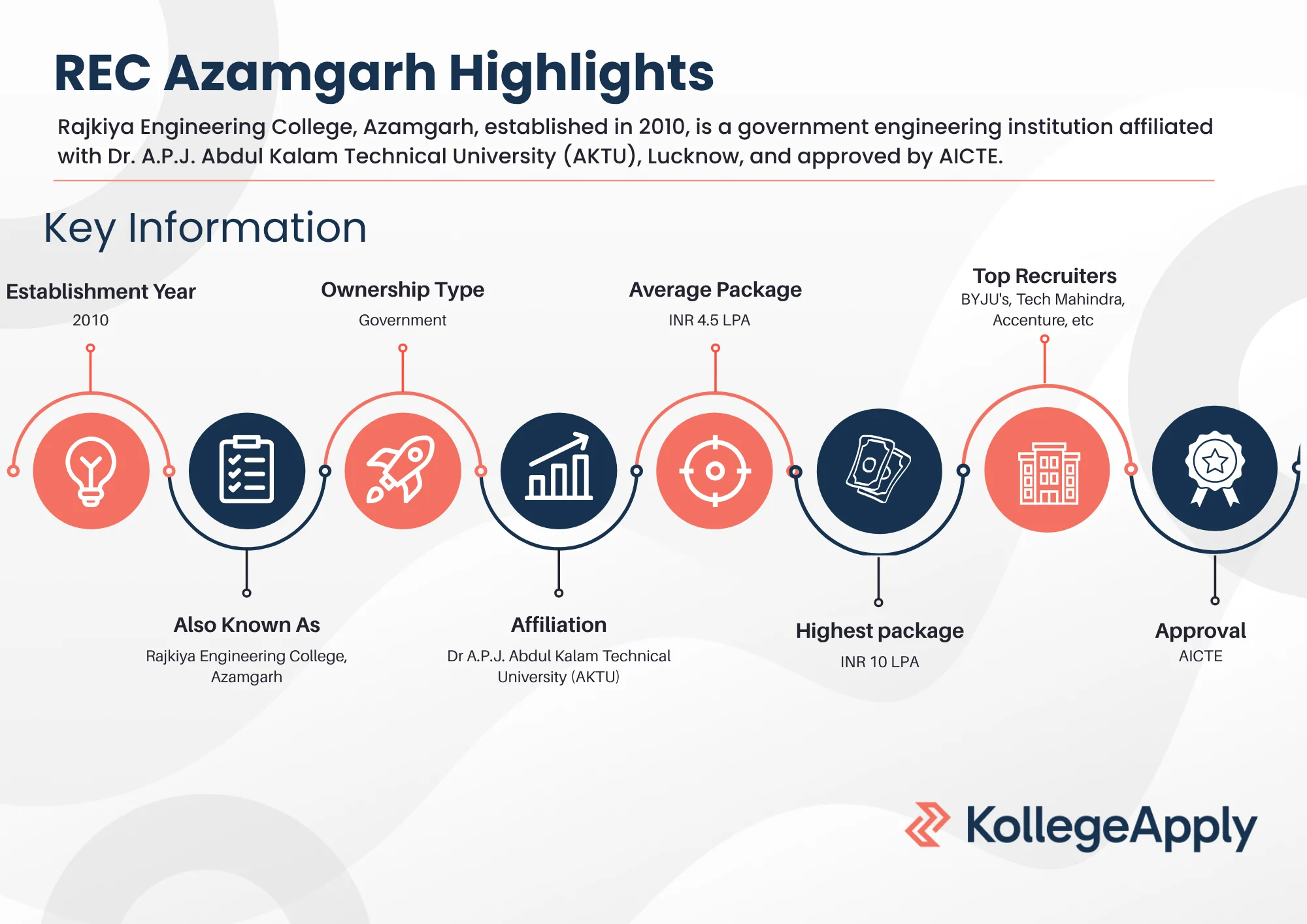 REC Azamgarh Highlights

Rajkiya Engineering College, Azamgarh, established in 2010, is a government engineering institution affiliated with Dr. A.P.J. Abdul Kalam Technical University (AKTU), Lucknow, and approved by AICTE.

Key Information

Establishment Year
2010

Ownership Type
Government

Average Package
INR 4.5 LPA

Top Recruiters
BYJU's, Tech Mahindra, Accenture, etc

Also Known As
Rajkiya Engineering College, Azamgarh

Affiliation
Dr A.P.J. Abdul Kalam Technical University (AKTU)

Highest package
INR 10 LPA

Approval
AICTE

KollegeApply